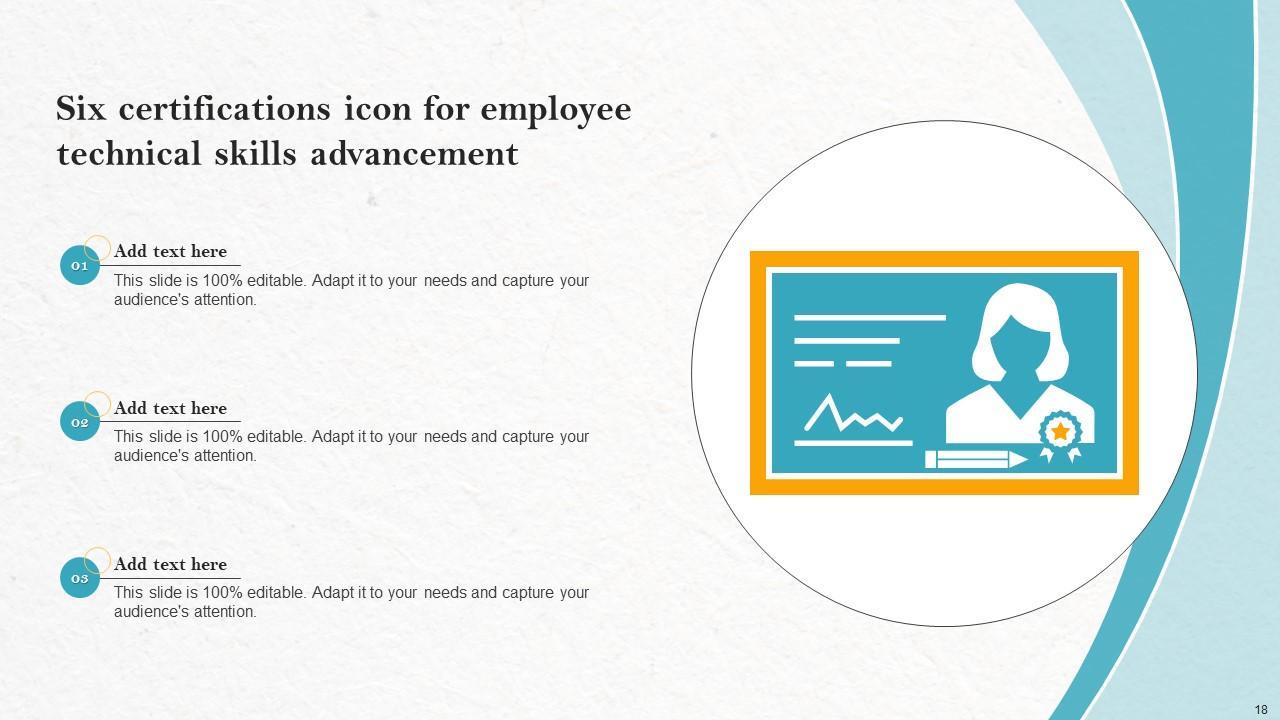 Six certifications icon for employee technical skills advancement

01

Add text here

This slide is 100% editable. Adapt it to your needs and capture your audience's attention.

02

Add text here

This slide is 100% editable. Adapt it to your needs and capture your audience's attention.

03

Add text here

This slide is 100% editable. Adapt it to your needs and capture your audience's attention.

18